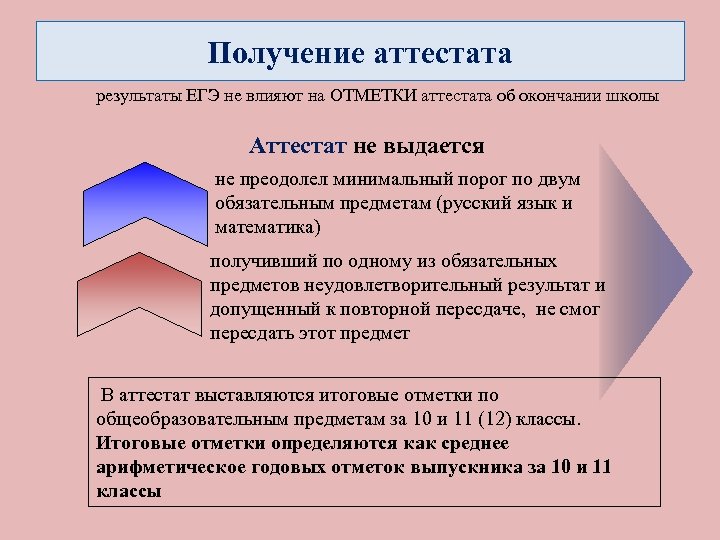 Получение аттестата

результаты ЕГЭ не влияют на ОТМЕТКИ аттестата об окончании школы

Аттестат не выдается

не преодолел минимальный порог по двум обязательным предметам (русский язык и математика)

получивший по одному из обязательных предметов неудовлетворительный результат и допущенный к повторной пересдаче, не смог пересдать этот предмет

В аттестат выставляются итоговые отметки по общеобразовательным предметам за 10 и 11 (12) классы. Итоговые отметки определяются как среднее арифметическое годовых отметок выпускника за 10 и 11 классы